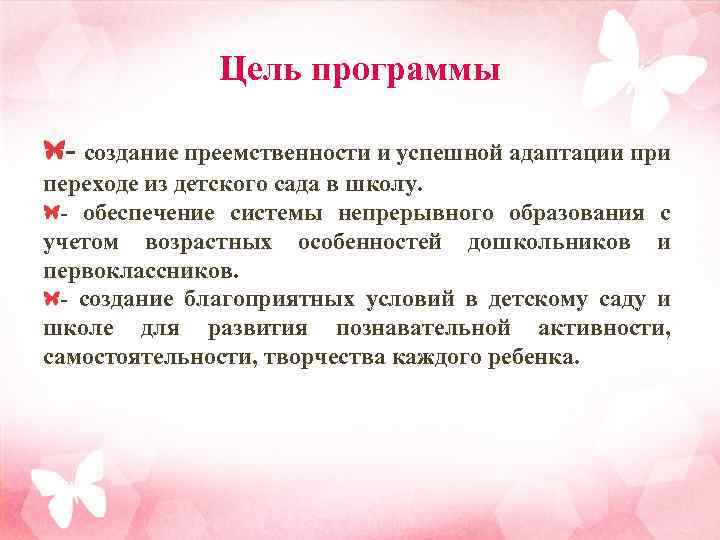 Цель программы

- создание преемственности и успешной адаптации при переходе из детского сада в школу.
- обеспечение системы непрерывного образования с учетом возрастных особенностей дошкольников и первоклассников.
- создание благоприятных условий в детскому саду и школе для развития познавательной активности, самостоятельности, творчества каждого ребенка.